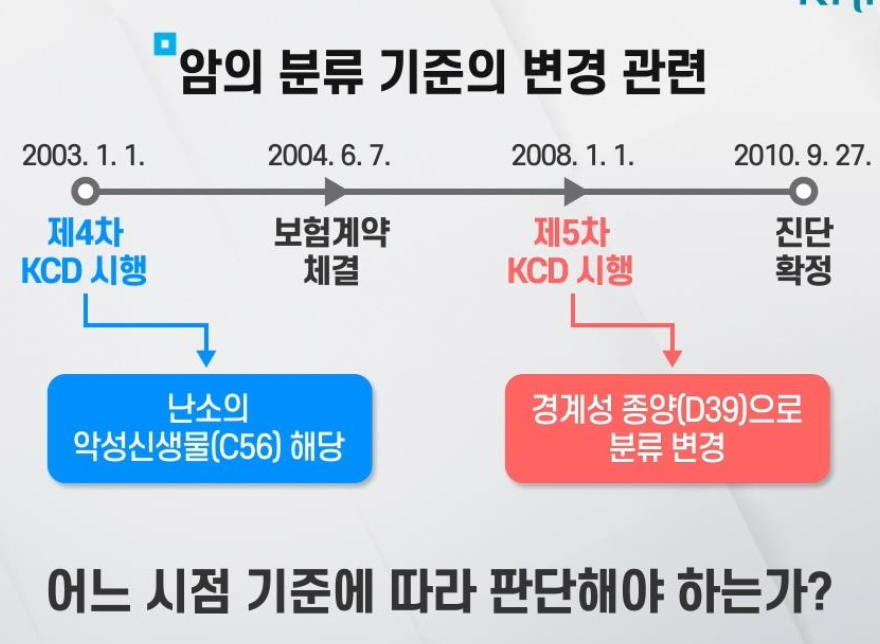 암의 분류 기준의 변경 관련

2003. 1. 1.
제4차 KCD 시행

2004. 6. 7.
보험계약 체결

2008. 1. 1.
제5차 KCD 시행

2010. 9. 27.
진단 확정

난소의 악성신생물(C56) 해당

경계성 종양(D39)으로 분류 변경

어느 시점 기준에 따라 판단해야 하는가?